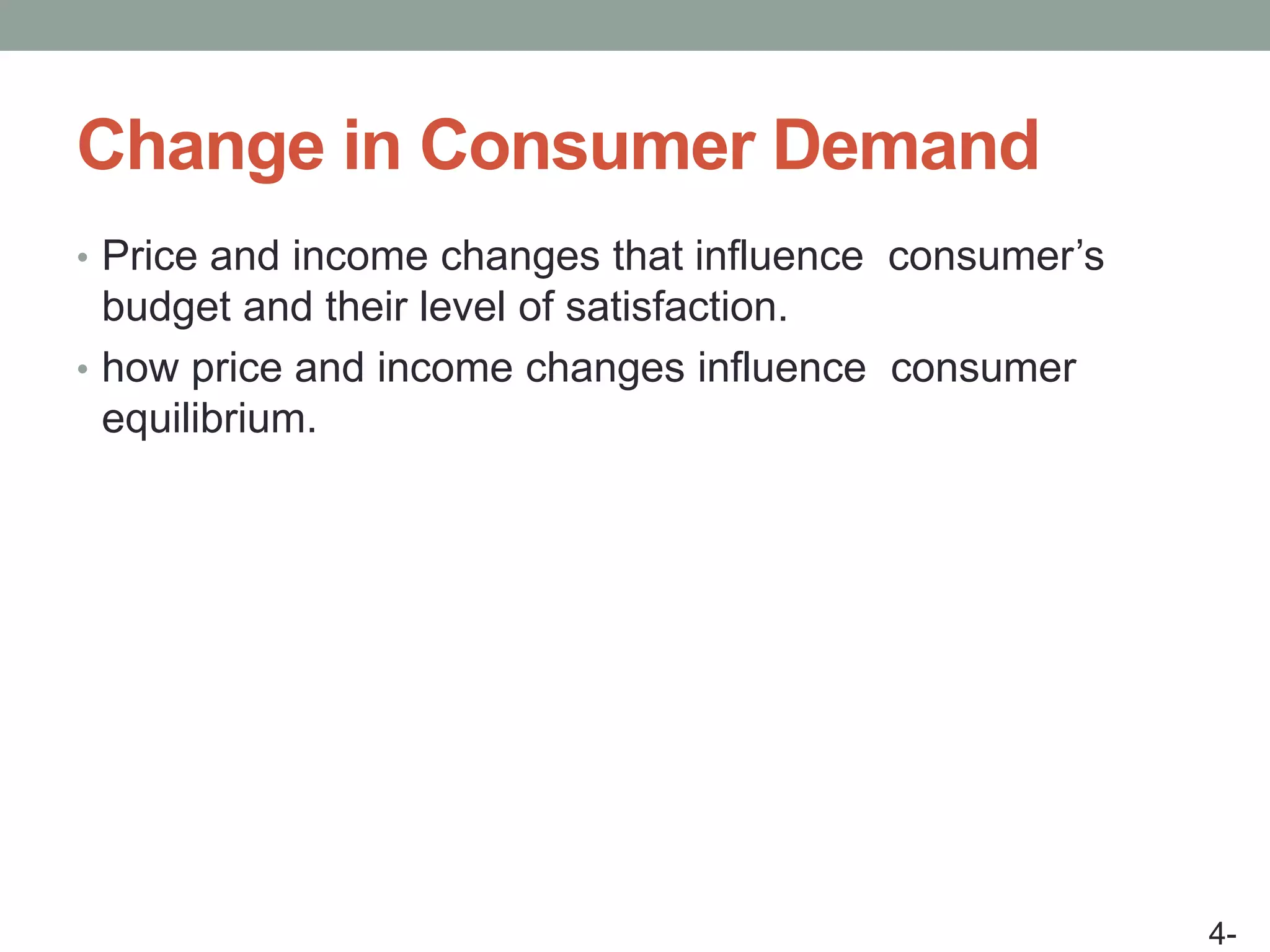 Change in Consumer Demand

• Price and income changes that influence consumer's budget and their level of satisfaction.
• how price and income changes influence consumer equilibrium.

4-